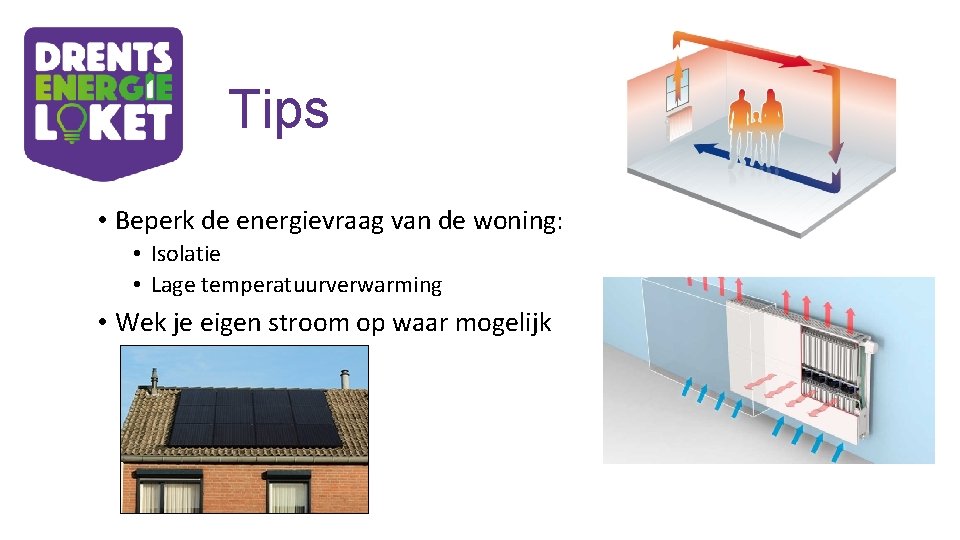 DRENTS
ENERGIE
LOKET

Tips

• Beperk de energievraag van de woning:
• Isolatie
• Lage temperatuurverwarming
• Wek je eigen stroom op waar mogelijk